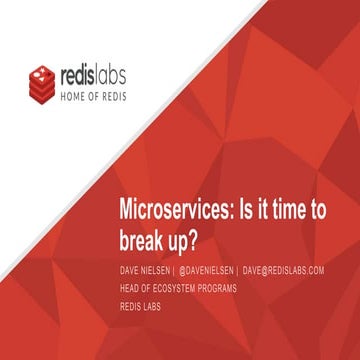 redislabs
HOME OF REDIS

Microservices: Is it time to break up?

DAVE NIELSEN | @DAVENIELSEN | DAVE@REDISLABS.COM
HEAD OF ECOSYSTEM PROGRAMS
REDIS LABS